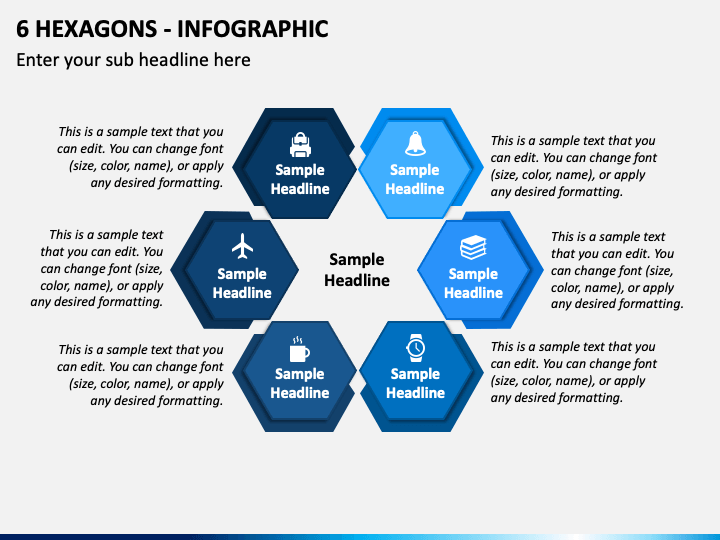 6 HEXAGONS - INFOGRAPHIC

Enter your sub headline here

This is a sample text that you can edit. You can change font (size, color, name), or apply any desired formatting.

Sample Headline

Sample Headline

This is a sample text that you can edit. You can change font (size, color, name), or apply any desired formatting.

This is a sample text that you can edit. You can change font (size, color, name), or apply any desired formatting.

Sample Headline

Sample Headline

Sample Headline

This is a sample text that you can edit. You can change font (size, color, name), or apply any desired formatting.

This is a sample text that you can edit. You can change font (size, color, name), or apply any desired formatting.

Sample Headline

Sample Headline

This is a sample text that you can edit. You can change font (size, color, name), or apply any desired formatting.